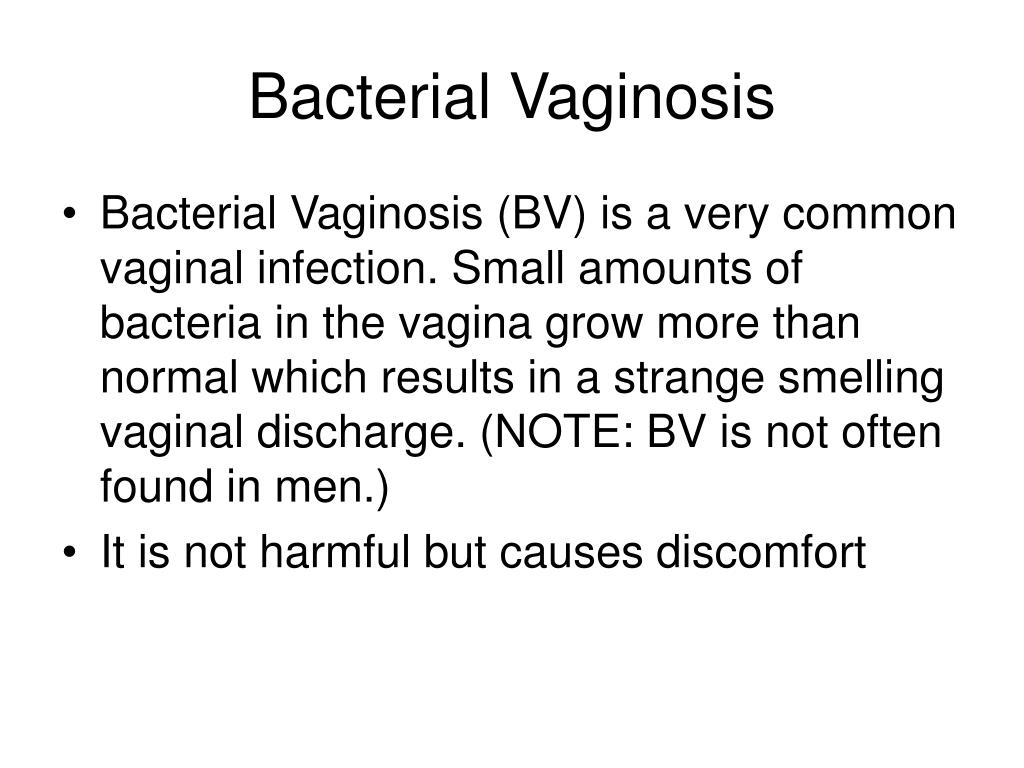 Bacterial Vaginosis

• Bacterial Vaginosis (BV) is a very common vaginal infection. Small amounts of bacteria in the vagina grow more than normal which results in a strange smelling vaginal discharge. (NOTE: BV is not often found in men.)
• It is not harmful but causes discomfort